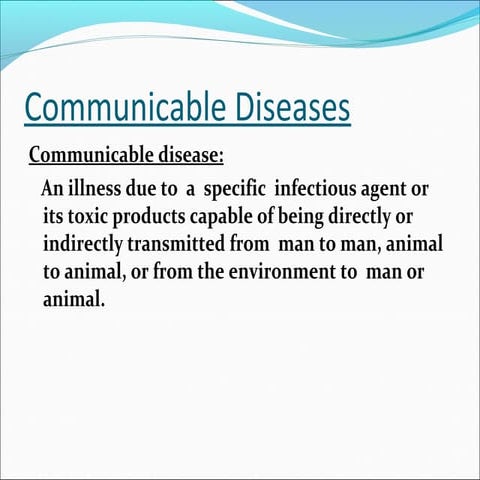 Communicable Diseases

Communicable disease:

An illness due to a specific infectious agent or its toxic products capable of being directly or indirectly transmitted from man to man, animal to animal, or from the environment to man or animal.